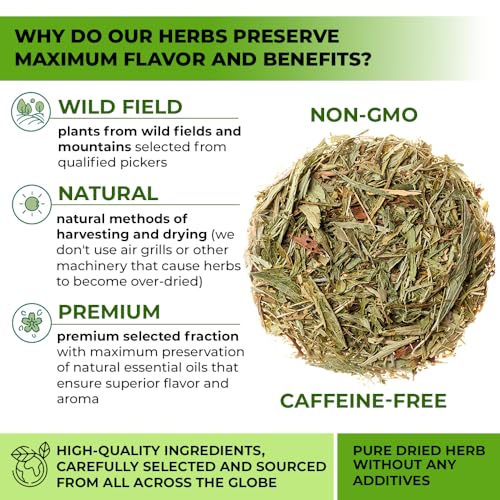 WHY DO OUR HERBS PRESERVE MAXIMUM FLAVOR AND BENEFITS?

WILD FIELD

plants from wild fields and mountains selected from qualified pickers

NATURAL

natural methods of harvesting and drying (we don't use air grills or other machinery that cause herbs to become over-dried)

PREMIUM

premium selected fraction with maximum preservation of natural essential oils that ensure superior flavor and aroma

NON-GMO

CAFFEINE-FREE

HIGH-QUALITY INGREDIENTS, CAREFULLY SELECTED AND SOURCED FROM ALL ACROSS THE GLOBE

PURE DRIED HERB WITHOUT ANY ADDITIVES